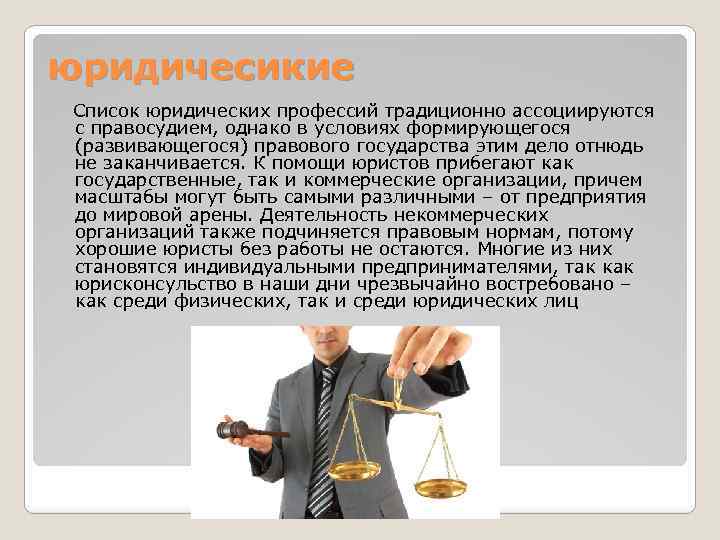 юридичесикие

Список юридических профессий традиционно ассоциируются с правосудием, однако в условиях формирующегося (развивающегося) правового государства этим дело отнюдь не заканчивается. К помощи юристов прибегают как государственные, так и коммерческие организации, причем масштабы могут быть самыми различными – от предприятия до мировой арены. Деятельность некоммерческих организаций также подчиняется правовым нормам, потому хорошие юристы без работы не остаются. Многие из них становятся индивидуальными предпринимателями, так как юрисконсульство в наши дни чрезвычайно востребовано – как среди физических, так и среди юридических лиц